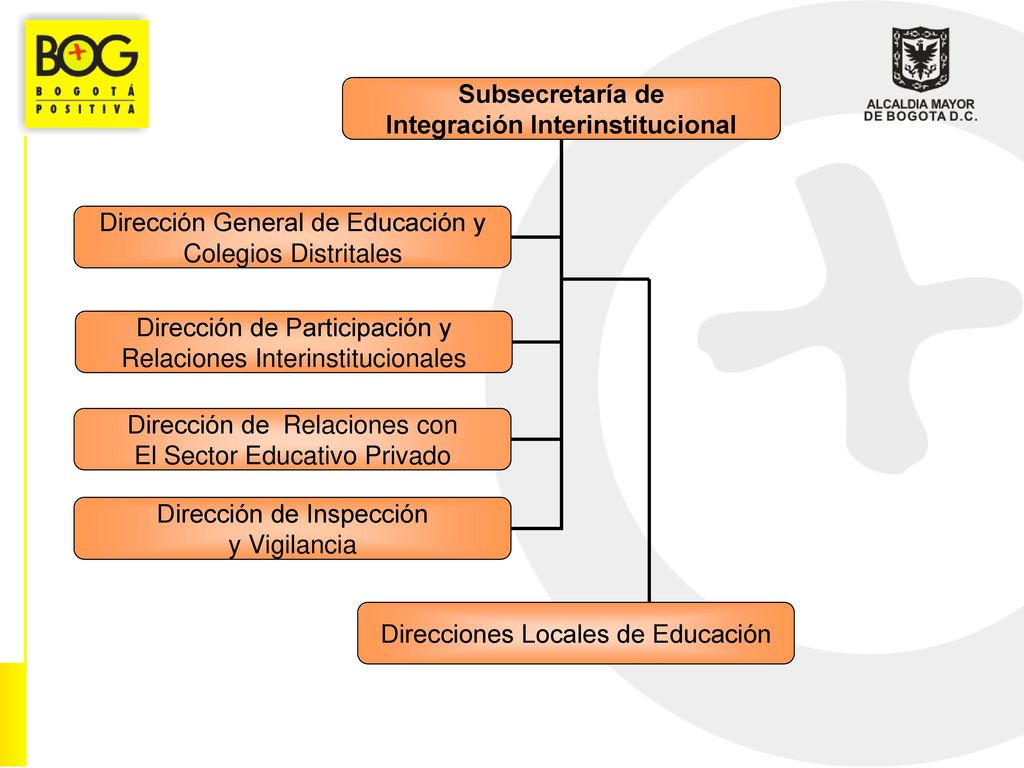 BOG
BOGOTÁ
POSITIVA

ALCALDIA MAYOR
DE BOGOTA D.C.

Subsecretaría de
Integración Interinstitucional

Dirección General de Educación y Colegios Distritales

Dirección de Participación y Relaciones Interinstitucionales

Dirección de Relaciones con El Sector Educativo Privado

Dirección de Inspección y Vigilancia

Direcciones Locales de Educación